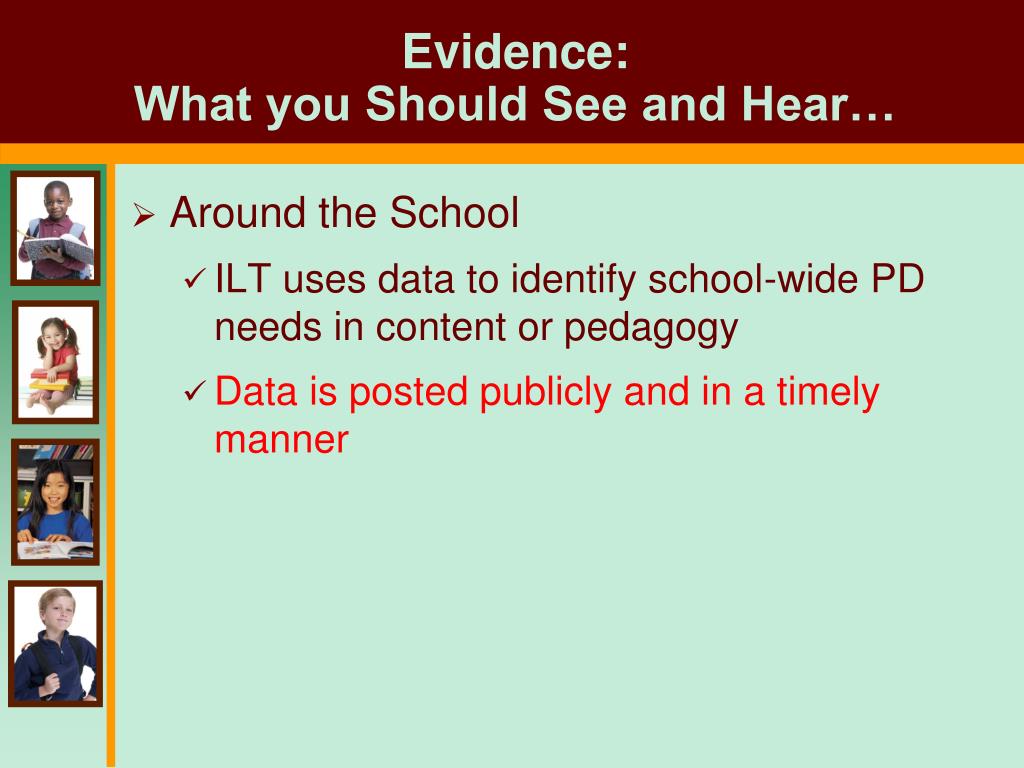 Evidence:
What you Should See and Hear…

➢ Around the School

✓ ILT uses data to identify school-wide PD needs in content or pedagogy

✓ Data is posted publicly and in a timely manner